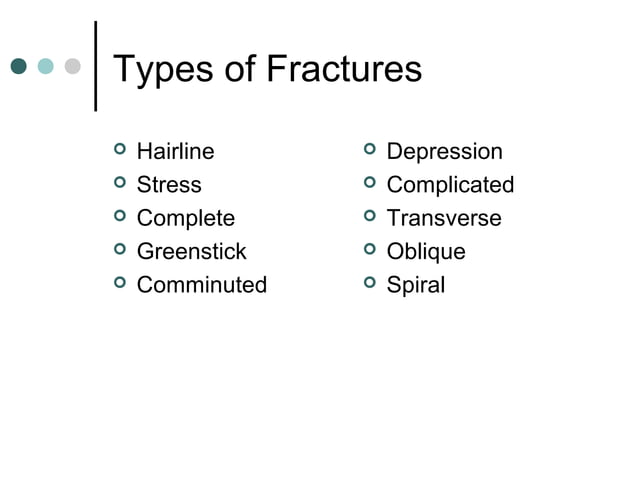 Types of Fractures

- Hairline
- Stress
- Complete
- Greenstick
- Comminuted

- Depression
- Complicated
- Transverse
- Oblique
- Spiral